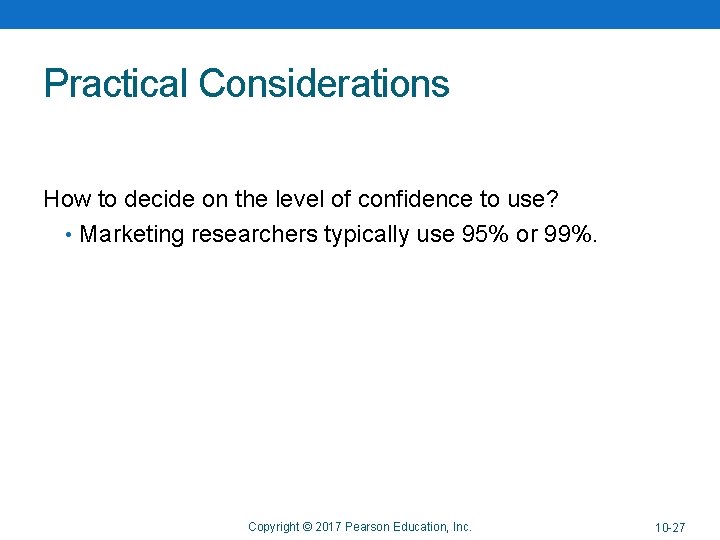 Practical Considerations

How to decide on the level of confidence to use?

• Marketing researchers typically use 95% or 99%.

Copyright © 2017 Pearson Education, Inc.

10-27